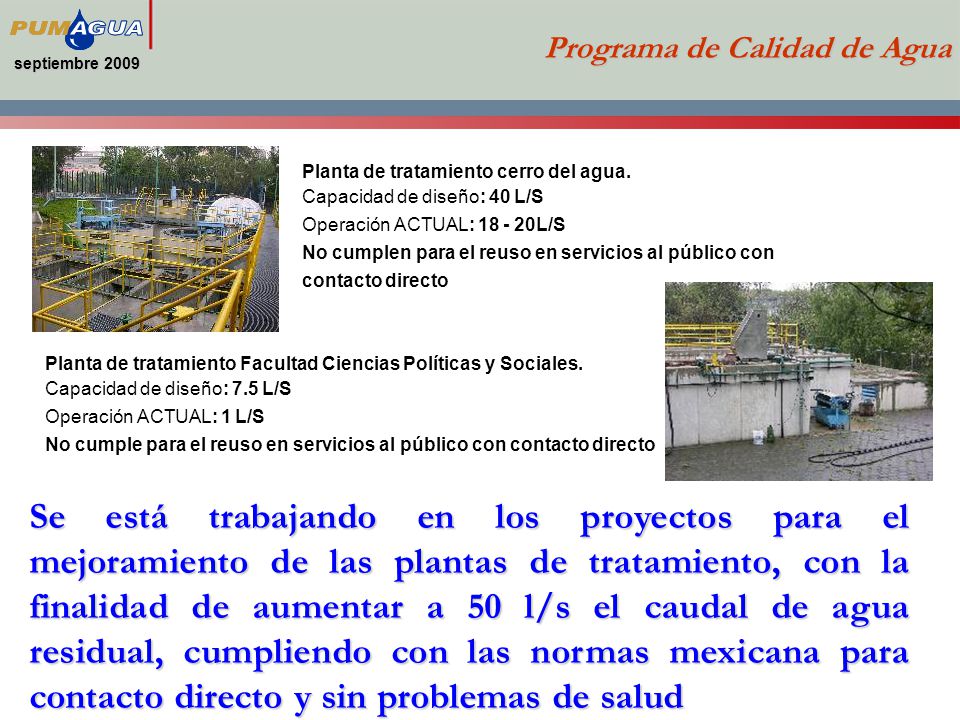 PUMAGUA
septiembre 2009

Programa de Calidad de Agua

Planta de tratamiento cerro del agua.
Capacidad de diseño: 40 L/S
Operación ACTUAL: 18 - 20L/S
No cumplen para el reuso en servicios al público con contacto directo

Planta de tratamiento Facultad Ciencias Políticas y Sociales.
Capacidad de diseño: 7.5 L/S
Operación ACTUAL: 1 L/S
No cumple para el reuso en servicios al público con contacto directo

Se está trabajando en los proyectos para el mejoramiento de las plantas de tratamiento, con la finalidad de aumentar a 50 l/s el caudal de agua residual, cumpliendo con las normas mexicana para contacto directo y sin problemas de salud